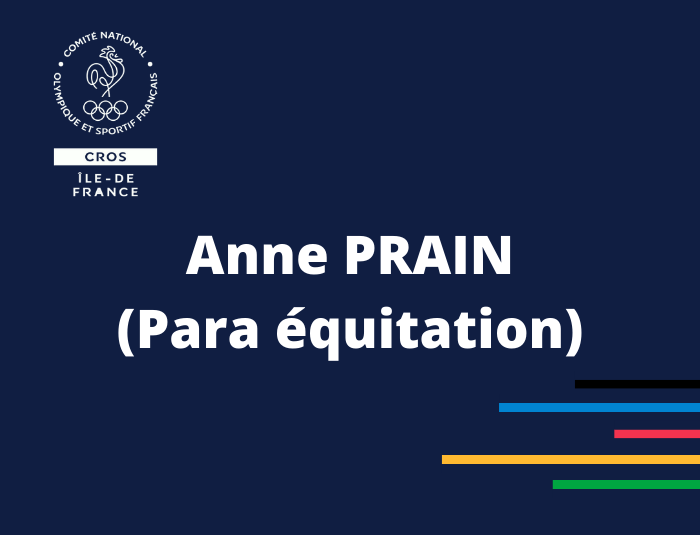 COMITÉ NATIONAL OLYMPIQUE ET SPORTIF FRANÇAIS

CROS
ÎLE-DE FRANCE

Anne PRAIN
(Para équitation)